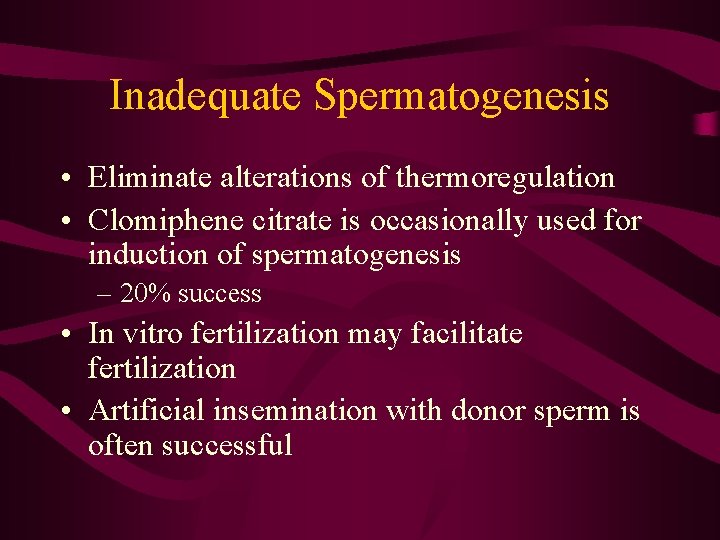 Inadequate Spermatogenesis

• Eliminate alterations of thermoregulation
• Clomiphene citrate is occasionally used for induction of spermatogenesis
– 20% success
• In vitro fertilization may facilitate fertilization
• Artificial insemination with donor sperm is often successful